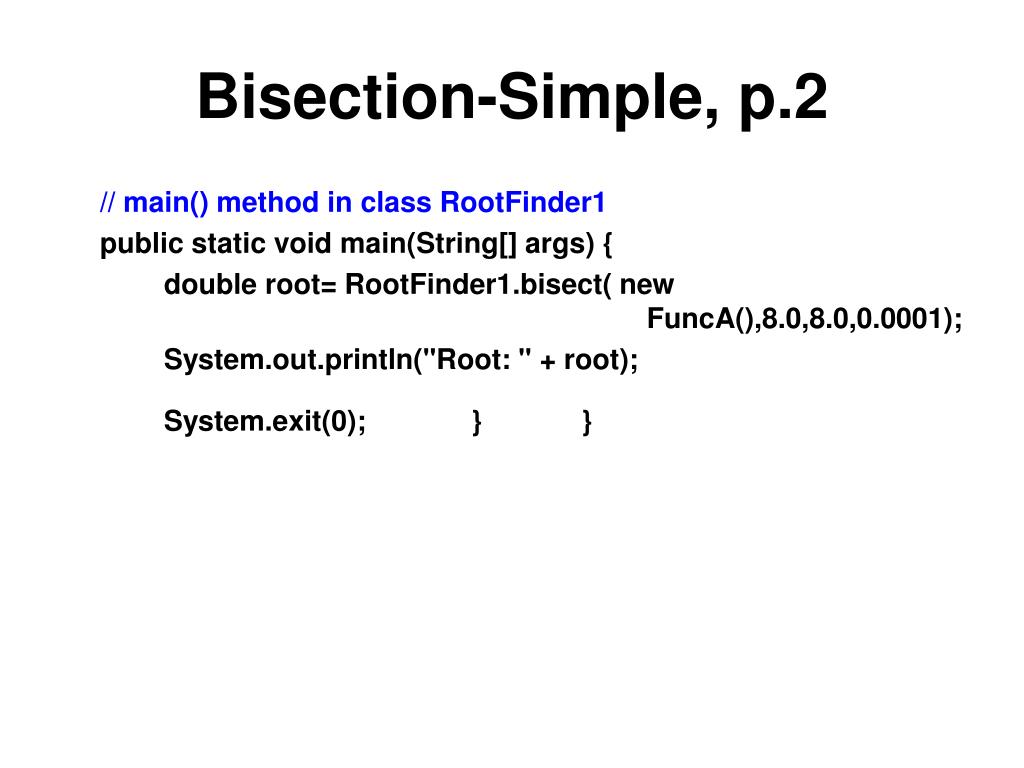 Bisection-Simple, p.2

// main() method in class RootFinder1
public static void main(String[] args) {
double root= RootFinder1.bisect( new FuncA(),8.0,8.0,0.0001);
System.out.println("Root: " + root);

System.exit(0); } }